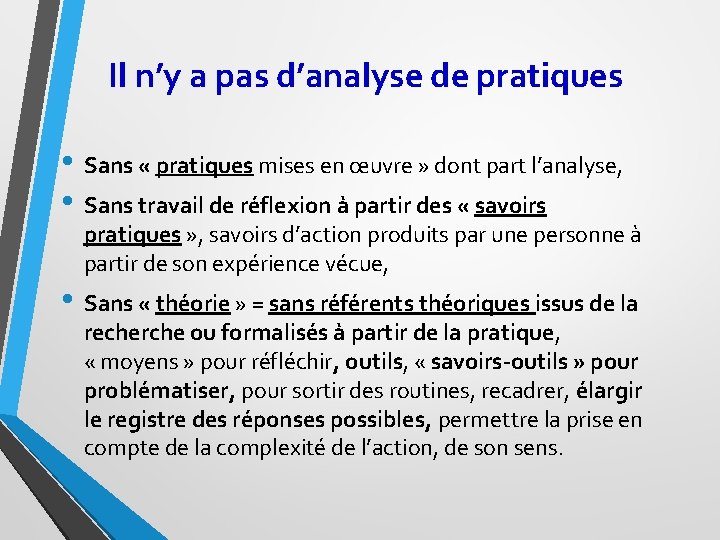 Il n’y a pas d’analyse de pratiques

• Sans « pratiques mises en œuvre » dont part l’analyse,

• Sans travail de réflexion à partir des « savoirs pratiques », savoirs d’action produits par une personne à partir de son expérience vécue,

• Sans « théorie » = sans référents théoriques issus de la recherche ou formalisés à partir de la pratique, « moyens » pour réfléchir, outils, « savoirs-outils » pour problématiser, pour sortir des routines, recadrer, élargir le registre des réponses possibles, permettre la prise en compte de la complexité de l’action, de son sens.